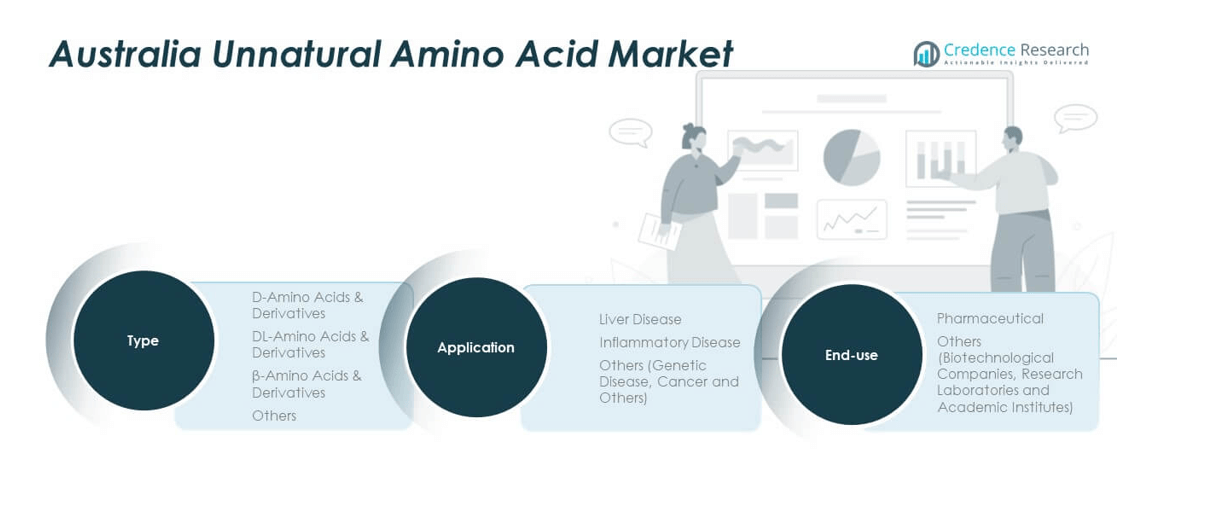 Australia Unnatural Amino Acid Market

Credence Research
Actionable Insights Delivered

Type

D-Amino Acids & Derivatives

DL-Amino Acids & Derivatives

β-Amino Acids & Derivatives

Others

Application

Liver Disease

Inflammatory Disease

Others (Genetic Disease, Cancer and Others)

End-use

Pharmaceutical

Others (Biotechnological Companies, Research Laboratories and Academic Institutes)